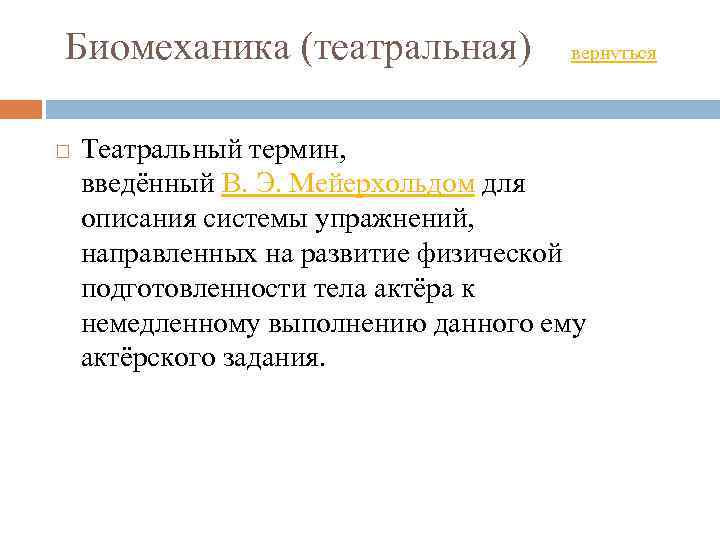 Биомеханика (театральная) вернуться

Театральный термин, введённый В. Э. Мейерхольдом для описания системы упражнений, направленных на развитие физической подготовленности тела актёра к немедленному выполнению данного ему актёрского задания.